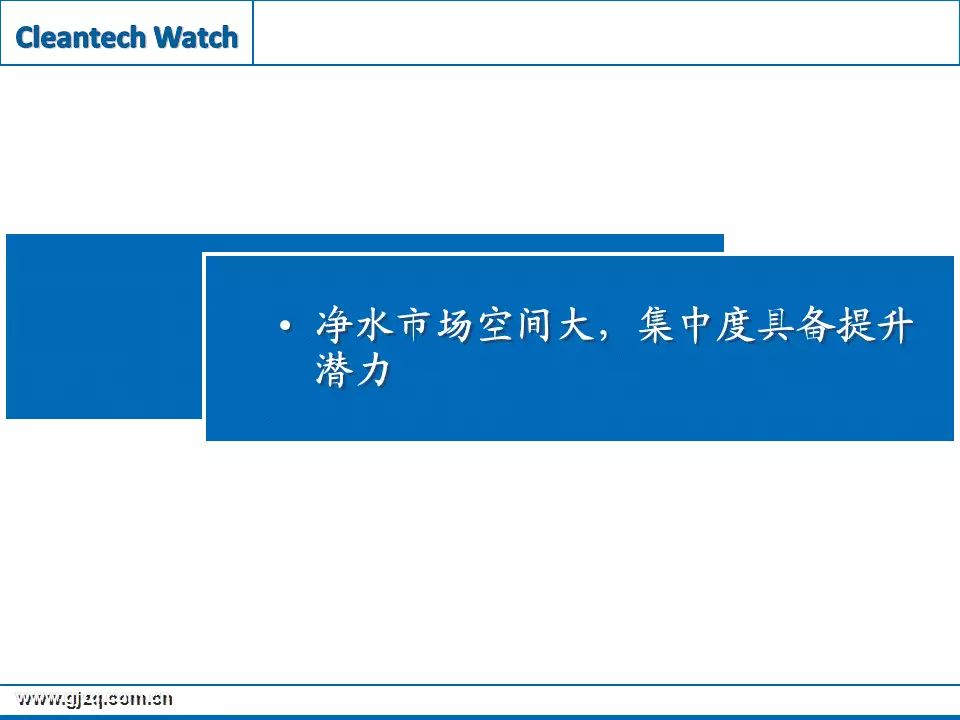 Cleantech Watch

• 净水市场空间大，集中度具备提升潜力

www.gjzq.com.cn